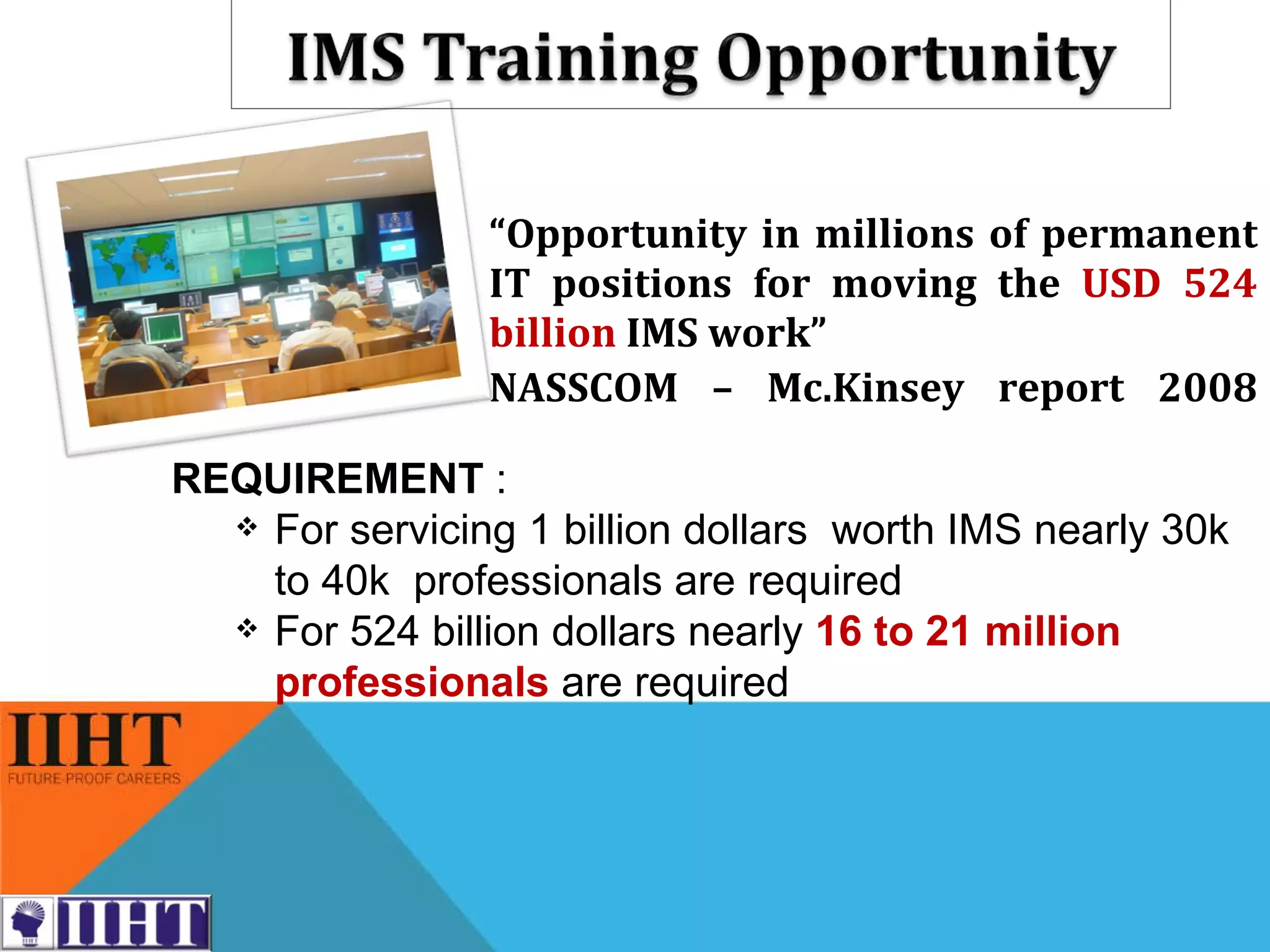 IMS Training Opportunity

“Opportunity in millions of permanent IT positions for moving the USD 524 billion IMS work”

NASSCOM – Mc.Kinsey report 2008

REQUIREMENT :

❖ For servicing 1 billion dollars worth IMS nearly 30k to 40k professionals are required

❖ For 524 billion dollars nearly 16 to 21 million professionals are required

IIHT
FUTURE PROOF CAREERS

IIHT